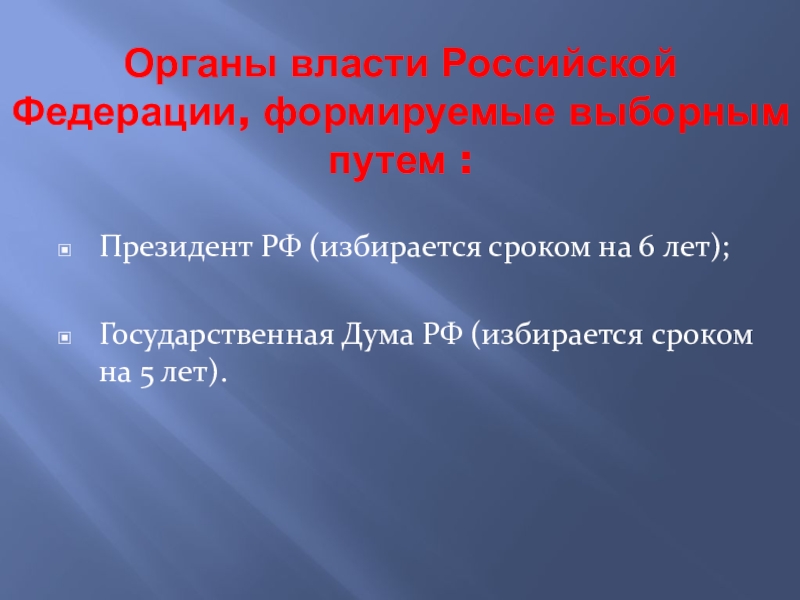 Органы власти Российской Федерации, формируемые выборным путем :

Президент РФ (избирается сроком на 6 лет);

Государственная Дума РФ (избирается сроком на 5 лет).